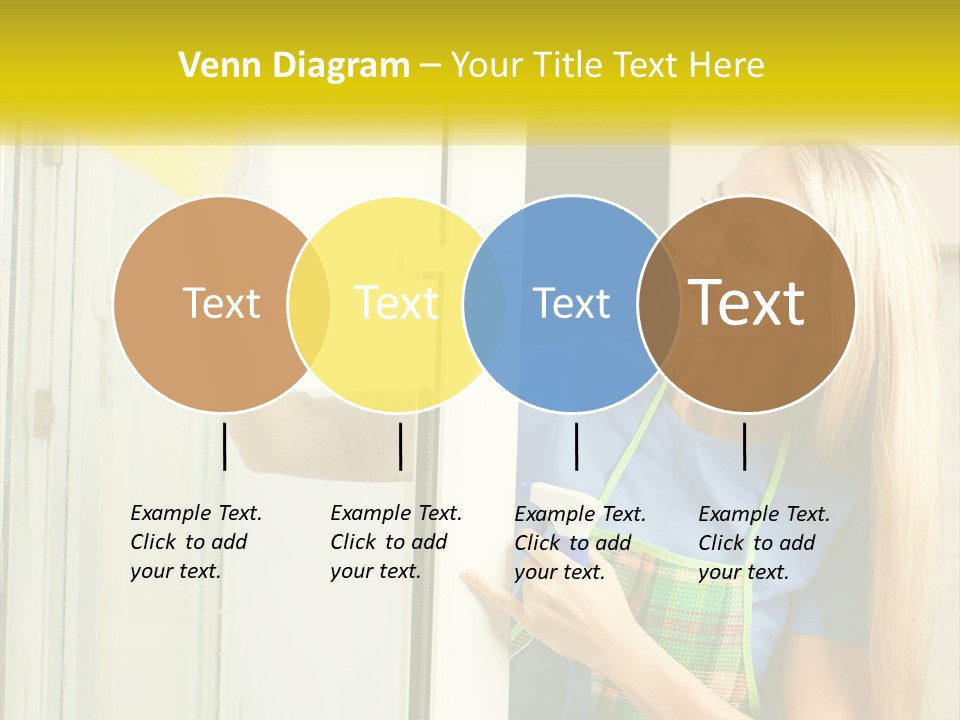 Venn Diagram – Your Title Text Here

Text

Text

Text

Text

Example Text. Click to add your text.

Example Text. Click to add your text.

Example Text. Click to add your text.

Example Text. Click to add your text.